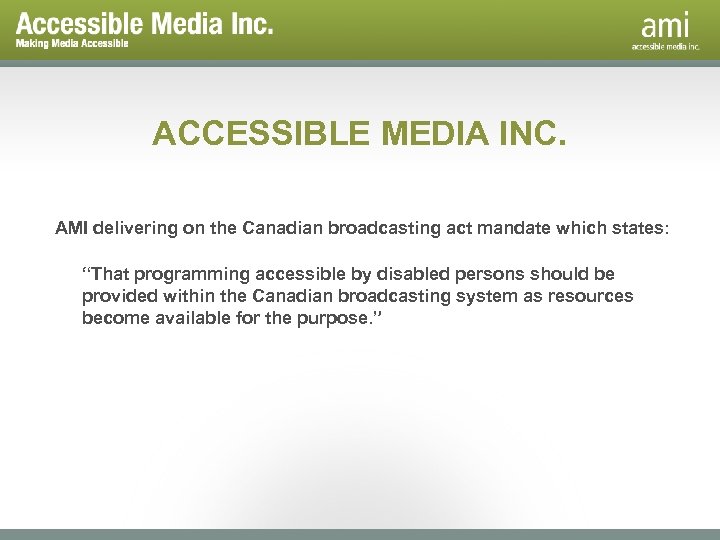 Accessible Media Inc.
Making Media Accessible

ami
accessible media inc.

ACCESSIBLE MEDIA INC.

AMI delivering on the Canadian broadcasting act mandate which states:

“That programming accessible by disabled persons should be provided within the Canadian broadcasting system as resources become available for the purpose.”